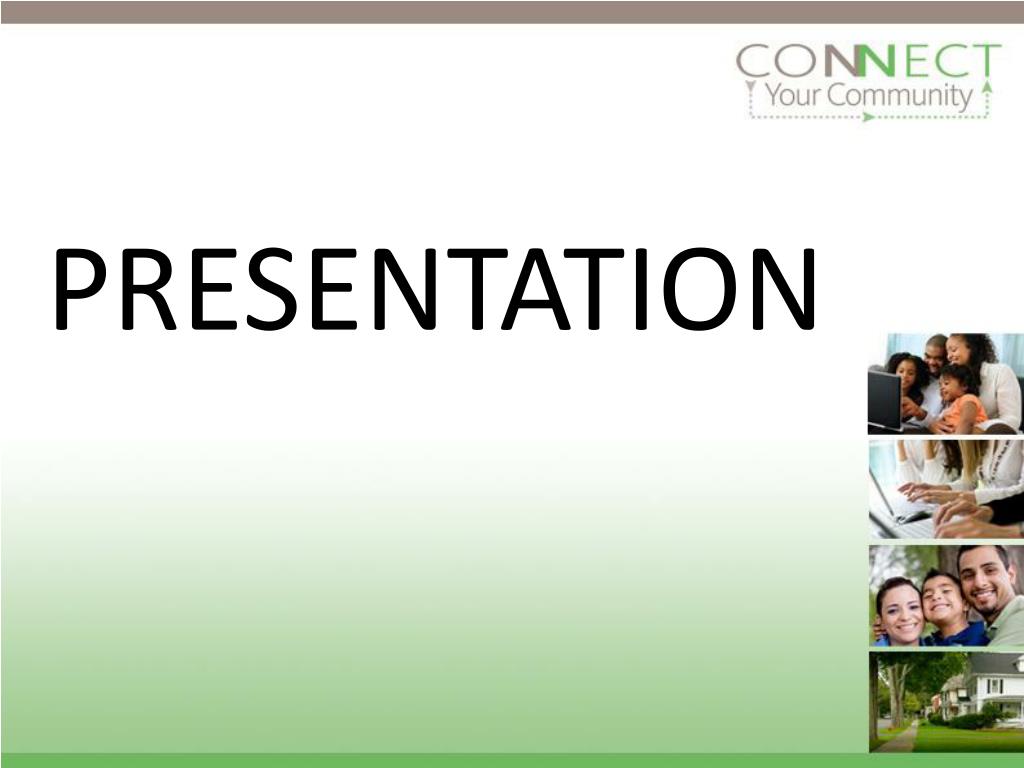 CONNECT
Your Community

PRESENTATION